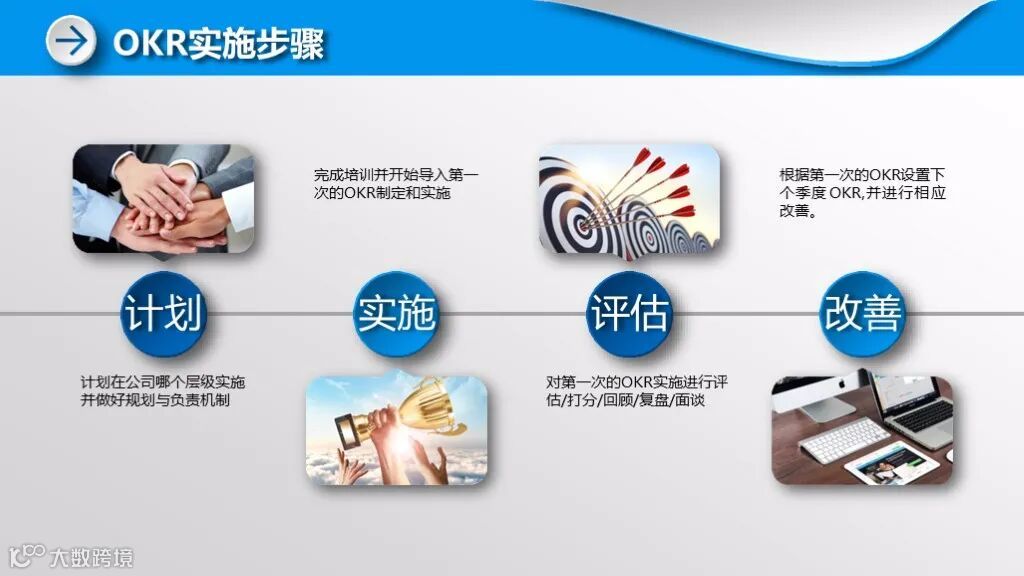 OKR实施步骤

完成培训并开始导入第一次的OKR制定和实施

根据第一次的OKR设置下个季度 OKR,并进行相应改善。

计划

实施

评估

改善

计划在公司哪个层级实施并做好规划与负责机制

对第一次的OKR实施进行评估/打分/回顾/复盘/面谈

大数跨境